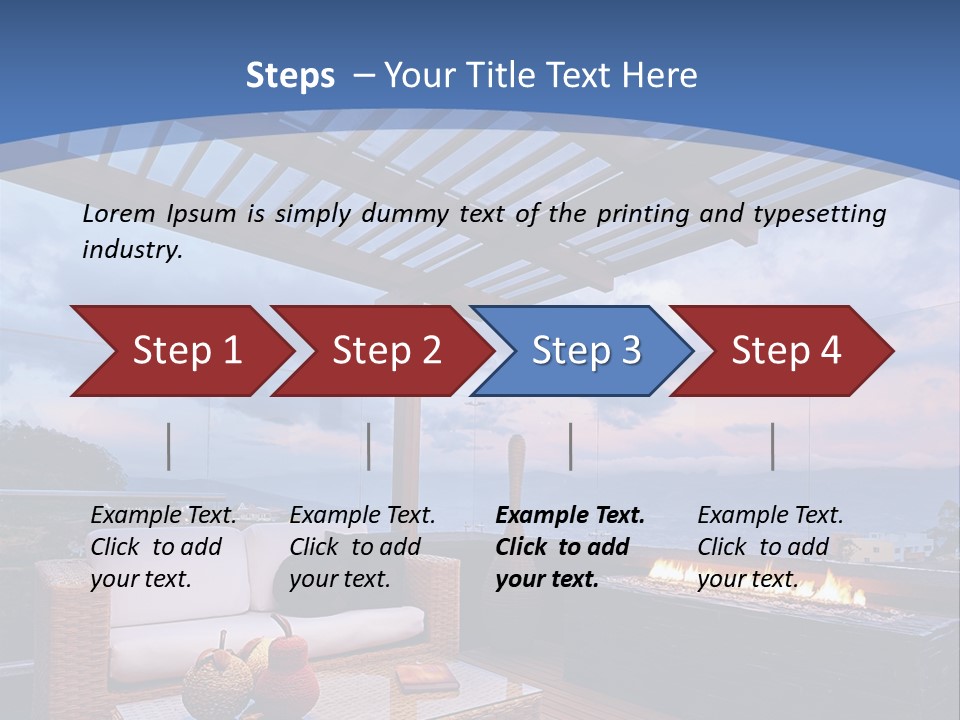 Steps – Your Title Text Here

Lorem Ipsum is simply dummy text of the printing and typesetting industry.

Step 1

Step 2

Step 3

Step 4

Example Text. Click to add your text.

Example Text. Click to add your text.

Example Text. Click to add your text.

Example Text. Click to add your text.